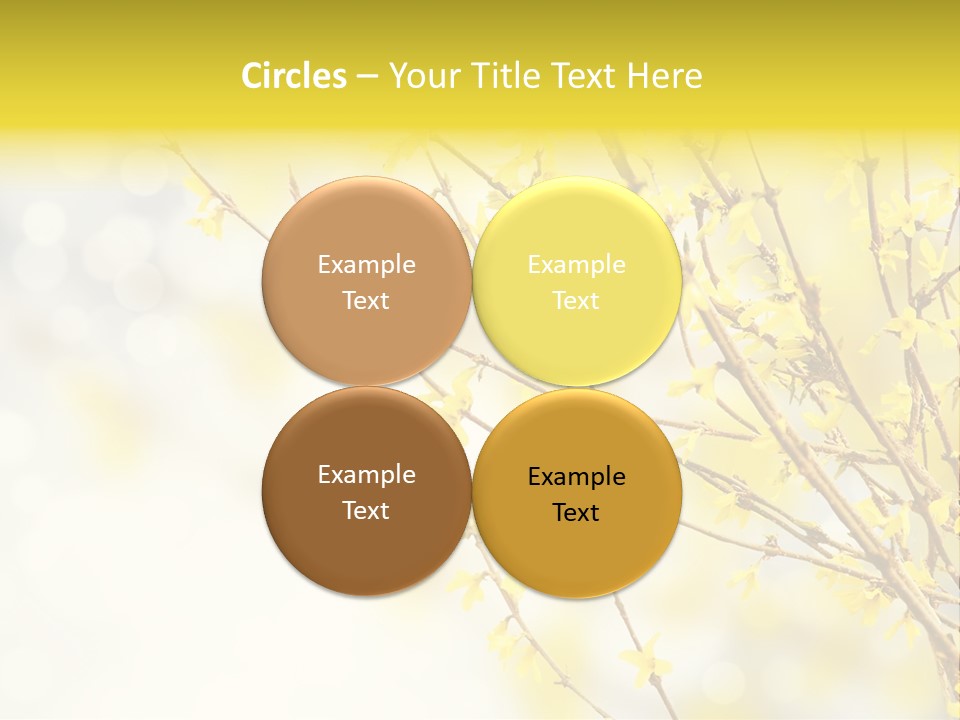 Circles – Your Title Text Here

Example Text

Example Text

Example Text

Example Text